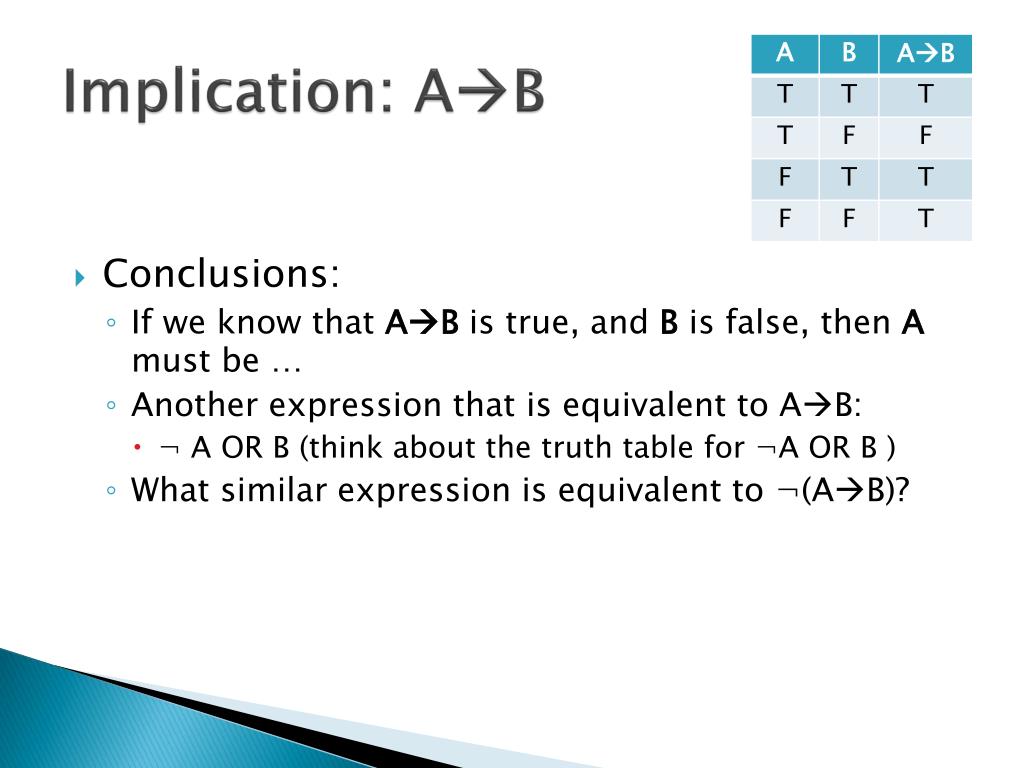 Implication: A→B

| A | B | A→B |
|---|---|---|
| T | T | T |
| T | F | F |
| F | T | T |
| F | F | T |

Conclusions:
If we know that A→B is true, and B is false, then A must be …
Another expression that is equivalent to A→B:
¬ A OR B (think about the truth table for ¬A OR B )
What similar expression is equivalent to ¬(A→B)?